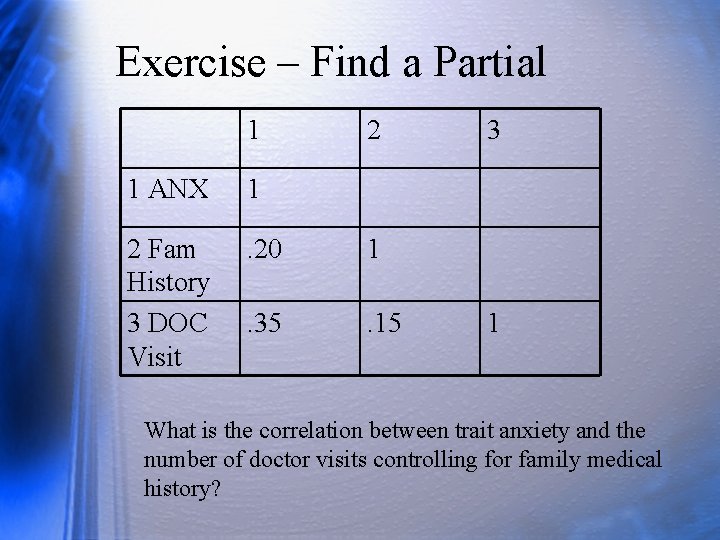 Exercise – Find a Partial

|  | 1 | 2 | 3 |
|---|---|---|---|
| 1 ANX | 1 |  |  |
| 2 Fam History | .20 | 1 |  |
| 3 DOC Visit | .35 | .15 | 1 |

What is the correlation between trait anxiety and the number of doctor visits controlling for family medical history?